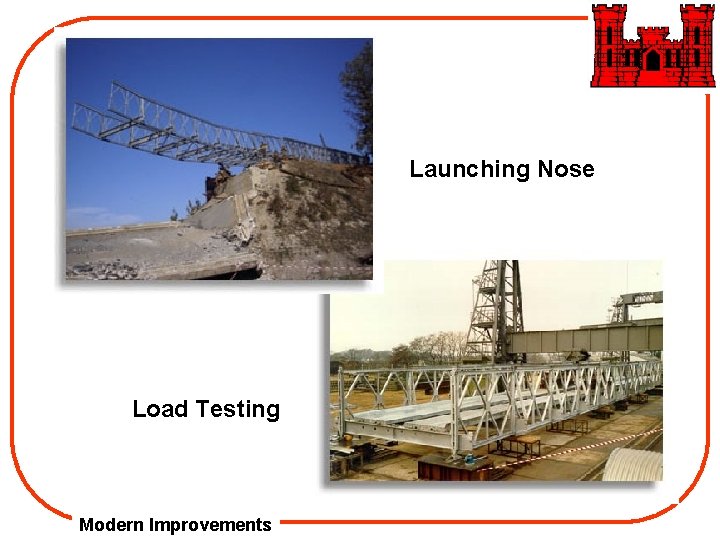 Launching Nose

Load Testing

Modern Improvements